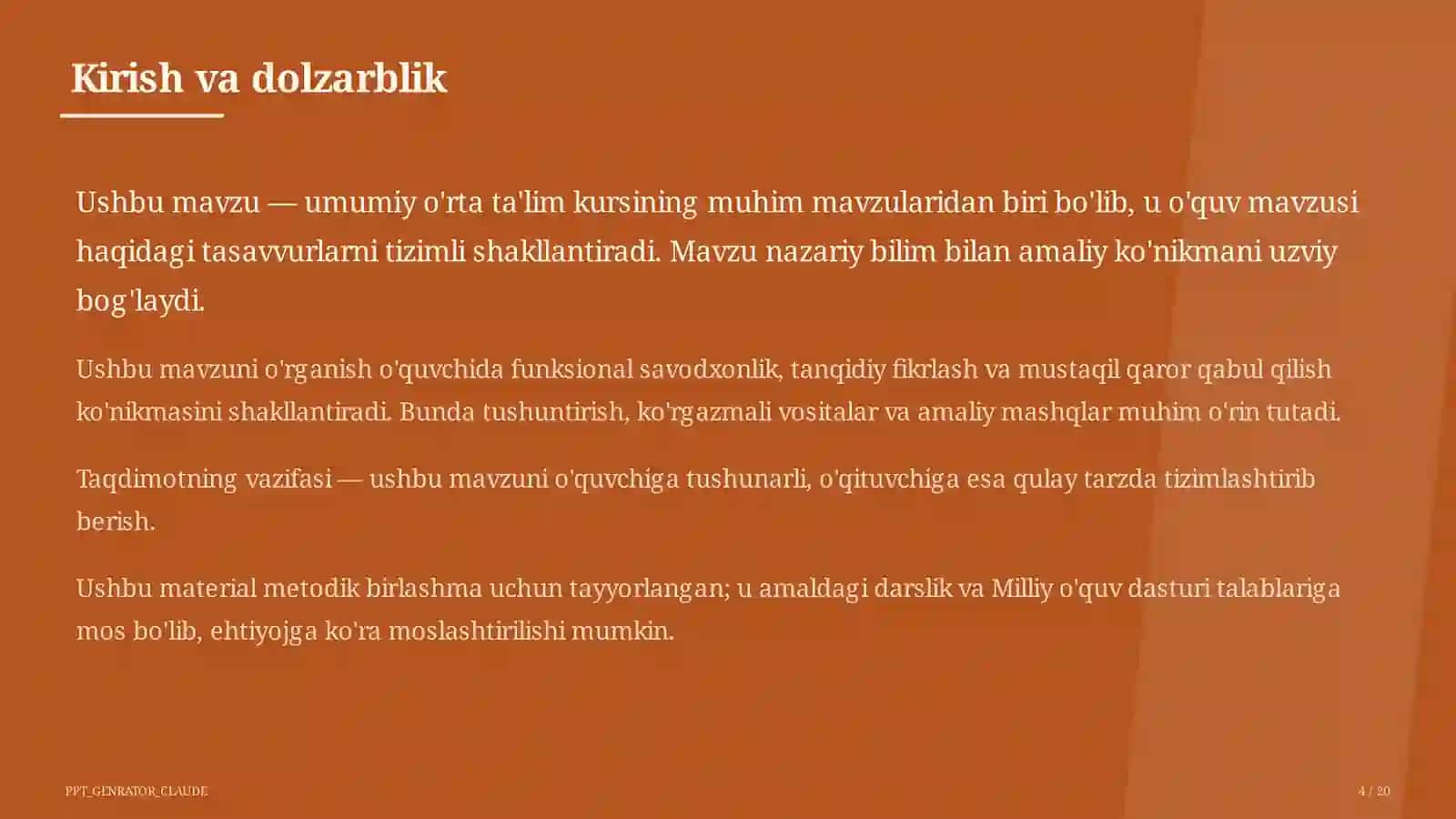 Kirish va dolzarblik

Ushbu mavzu — umumiy o'rta ta'lim kursining muhim mavzularidan biri bo'lib, u o'quv mavzusi haqidagi tasavvurlarni tizimli shakllantiradi. Mavzu nazariy bilim bilan amaliy ko'nikmani uzviy bog'laydi.

Ushbu mavzuni o'rganish o'quvchida funksional savodxonlik, tanqidiy fikrlash va mustaqil qaror qabul qilish ko'nikmasini shakllantiradi. Bunda tushuntirish, ko'rgazmali vositalar va amaliy mashqlar muhim o'rin tutadi.

Taqdimotning vazifasi — ushbu mavzuni o'quvchiga tushunarli, o'qituvchiga esa qulay tarzda tizimlashtirib berish.

Ushbu material metodik birlashma uchun tayyorlangan; u amaldagi darslik va Milliy o'quv dasturi talablariga mos bo'lib, ehtiyojga ko'ra moslashtirilishi mumkin.

PPT_GENRATOR_CLAUDE

4 / 20